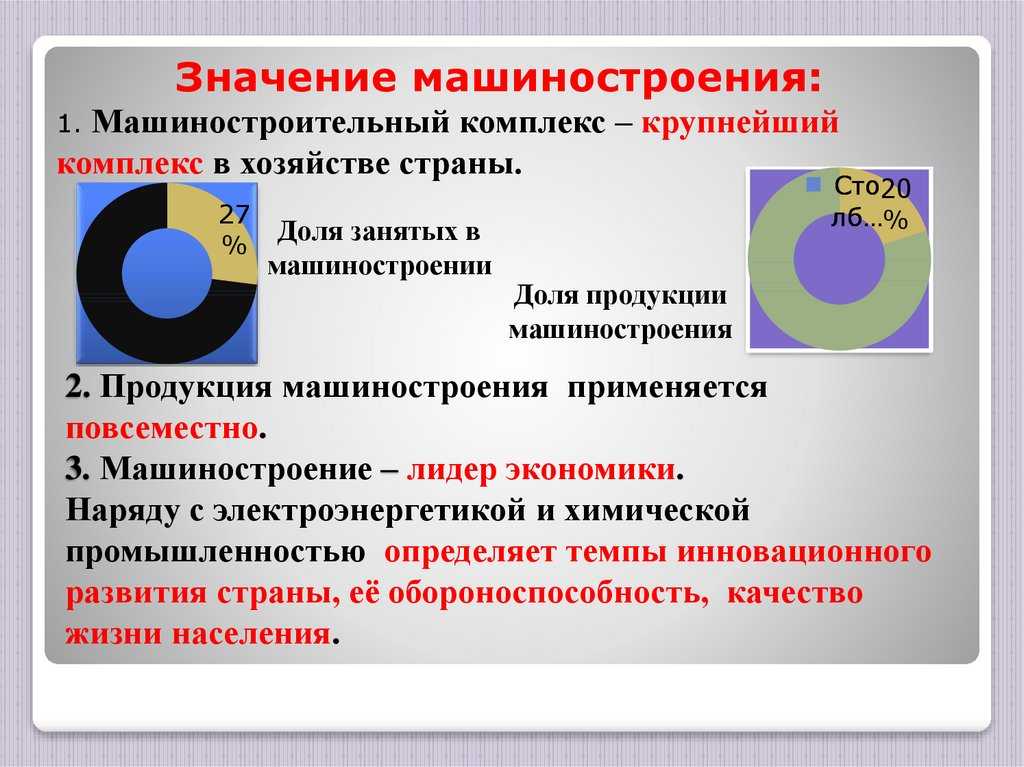 Значение машиностроения:

1. Машиностроительный комплекс – крупнейший комплекс в хозяйстве страны.

27 %

Доля занятых в машиностроении

Сто лб…

20 %

Доля продукции машиностроения

2. Продукция машиностроения применяется повсеместно.

3. Машиностроение – лидер экономики.
Наряду с электроэнергетикой и химической промышленностью определяет темпы инновационного развития страны, её обороноспособность, качество жизни населения.